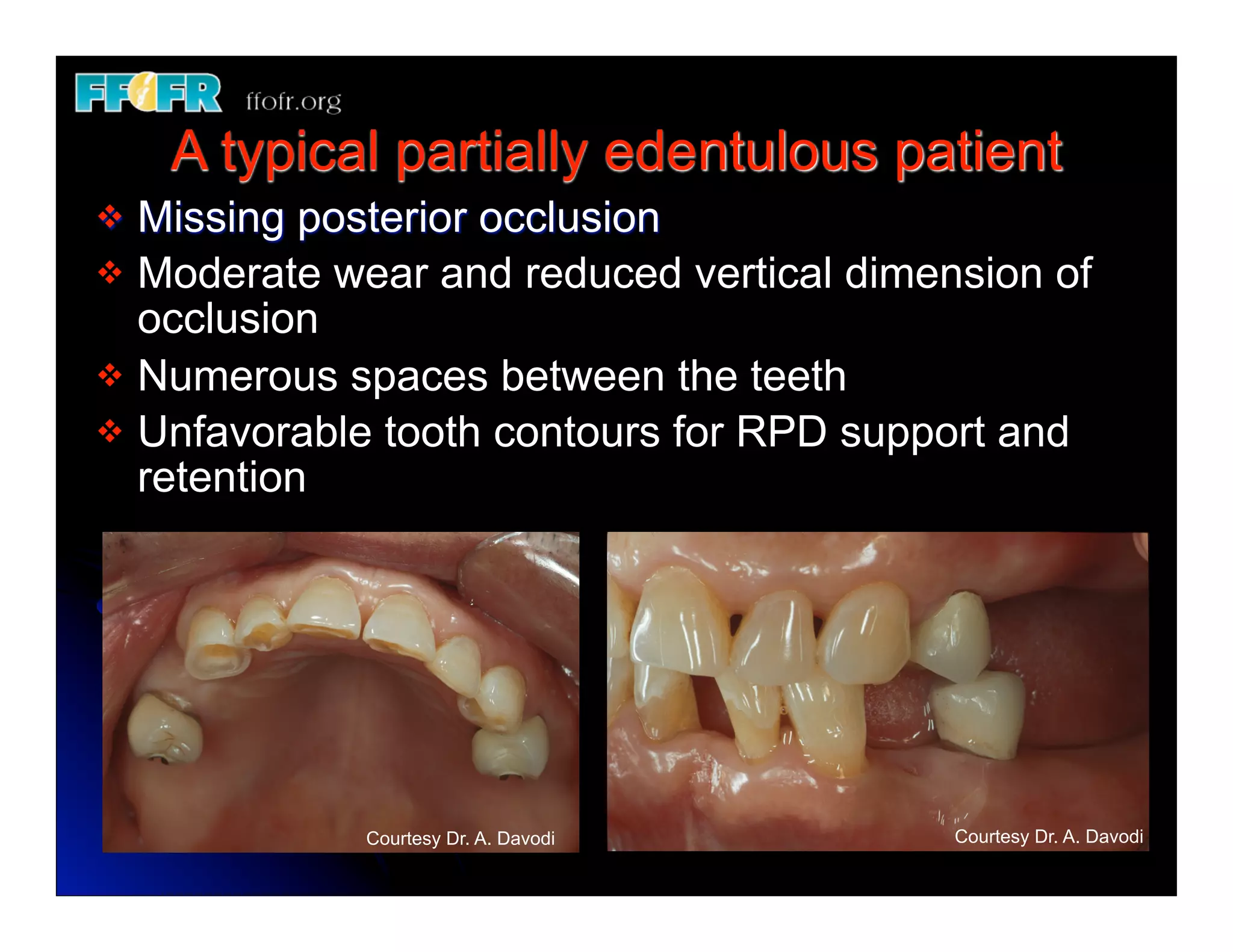 FFOFR ffofr.org

A typical partially edentulous patient

❖ Missing posterior occlusion
❖ Moderate wear and reduced vertical dimension of occlusion
❖ Numerous spaces between the teeth
❖ Unfavorable tooth contours for RPD support and retention

Courtesy Dr. A. Davodi

Courtesy Dr. A. Davodi